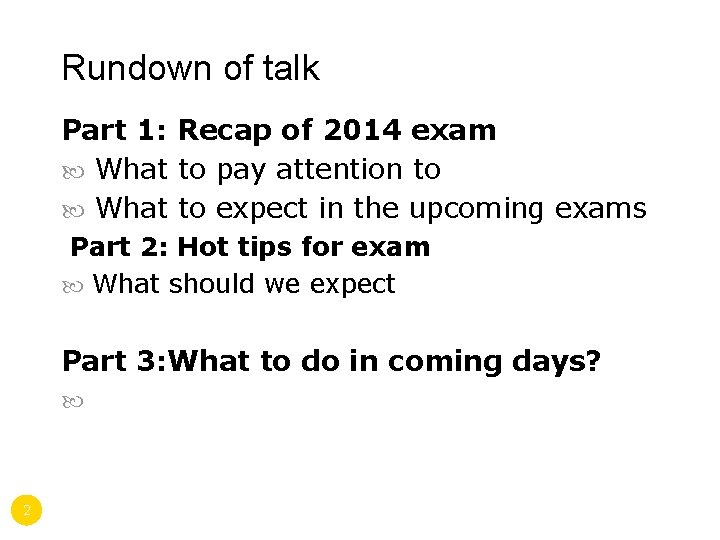 Rundown of talk

Part 1: Recap of 2014 exam

What to pay attention to

What to expect in the upcoming exams

Part 2: Hot tips for exam

What should we expect

Part 3:What to do in coming days?

2